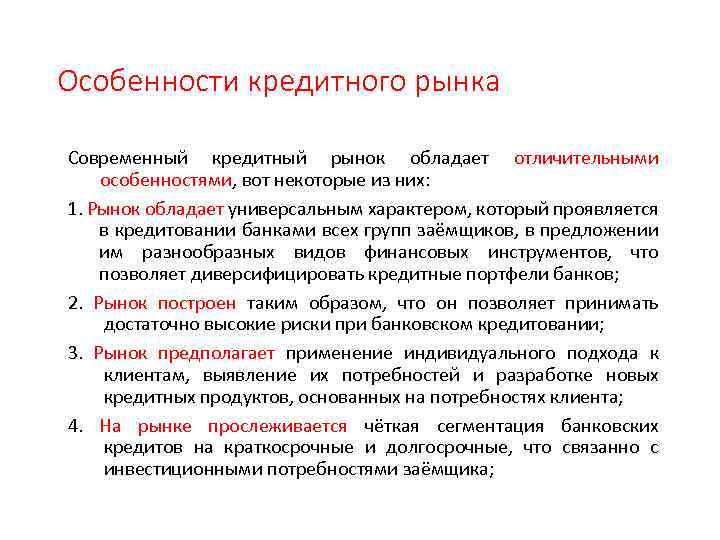 Особенности кредитного рынка

Современный кредитный рынок обладает отличительными особенностями, вот некоторые из них:

1. Рынок обладает универсальным характером, который проявляется в кредитовании банками всех групп заёмщиков, в предложении им разнообразных видов финансовых инструментов, что позволяет диверсифицировать кредитные портфели банков;

2. Рынок построен таким образом, что он позволяет принимать достаточно высокие риски при банковском кредитовании;

3. Рынок предполагает применение индивидуального подхода к клиентам, выявление их потребностей и разработке новых кредитных продуктов, основанных на потребностях клиента;

4. На рынке прослеживается чёткая сегментация банковских кредитов на краткосрочные и долгосрочные, что связанно с инвестиционными потребностями заёмщика;